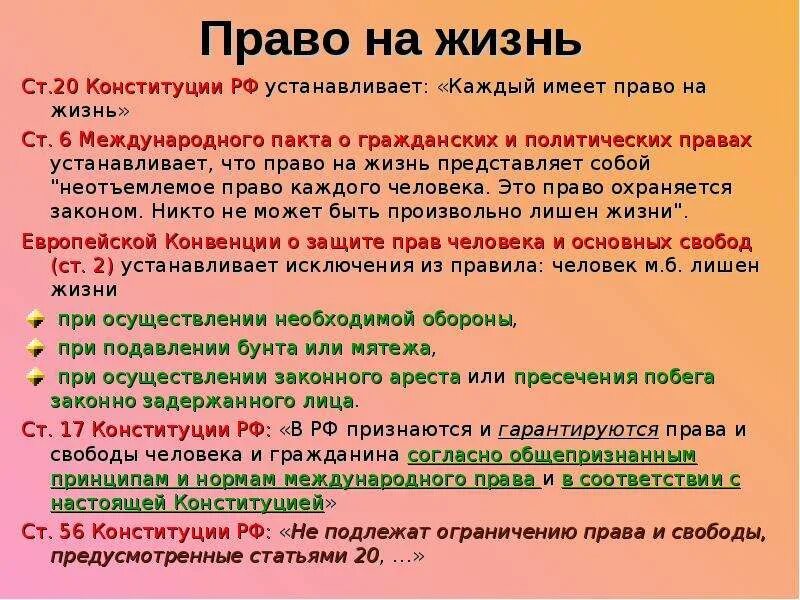 Право на жизнь

Ст.20 Конституции РФ устанавливает: «Каждый имеет право на жизнь»

Ст. 6 Международного пакта о гражданских и политических правах устанавливает, что право на жизнь представляет собой "неотъемлемое право каждого человека. Это право охраняется законом. Никто не может быть произвольно лишен жизни".

Европейской Конвенции о защите прав человека и основных свобод (ст. 2) устанавливает исключения из правила: человек м.б. лишен жизни

при осуществлении необходимой обороны,

при подавлении бунта или мятежа,

при осуществлении законного ареста или пресечения побега законно задержанного лица.

Ст. 17 Конституции РФ: «В РФ признаются и гарантируются права и свободы человека и гражданина согласно общепризнанным принципам и нормам международного права и в соответствии с настоящей Конституцией»

Ст. 56 Конституции РФ: «Не подлежат ограничению права и свободы, предусмотренные статьями 20, …»